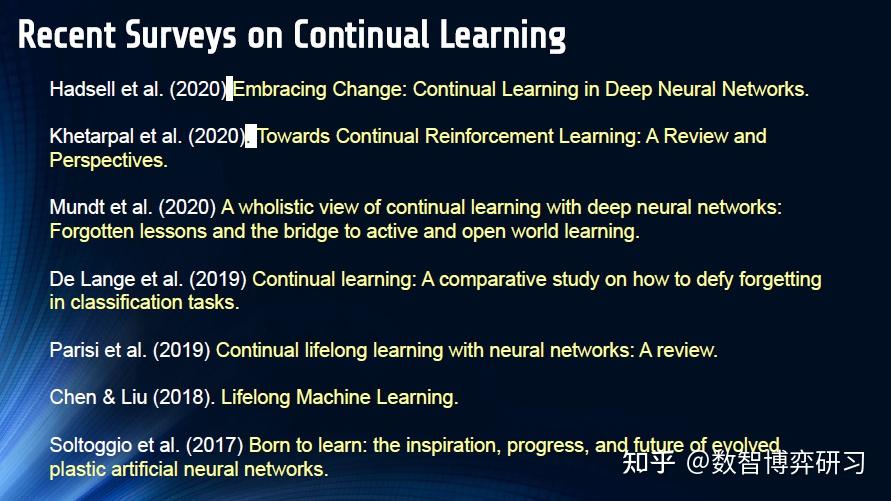 Recent Surveys on Continual Learning

Hadsell et al. (2020) Embracing Change: Continual Learning in Deep Neural Networks.

Khetarpal et al. (2020). Towards Continual Reinforcement Learning: A Review and Perspectives.

Mundt et al. (2020) A wholistic view of continual learning with deep neural networks: Forgotten lessons and the bridge to active and open world learning.

De Lange et al. (2019) Continual learning: A comparative study on how to defy forgetting in classification tasks.

Parisi et al. (2019) Continual lifelong learning with neural networks: A review.

Chen & Liu (2018). Lifelong Machine Learning.

Soltoggio et al. (2017) Born to learn: the inspiration, progress, and future of evolved plastic artificial neural networks.

知乎 @数智博弈研习